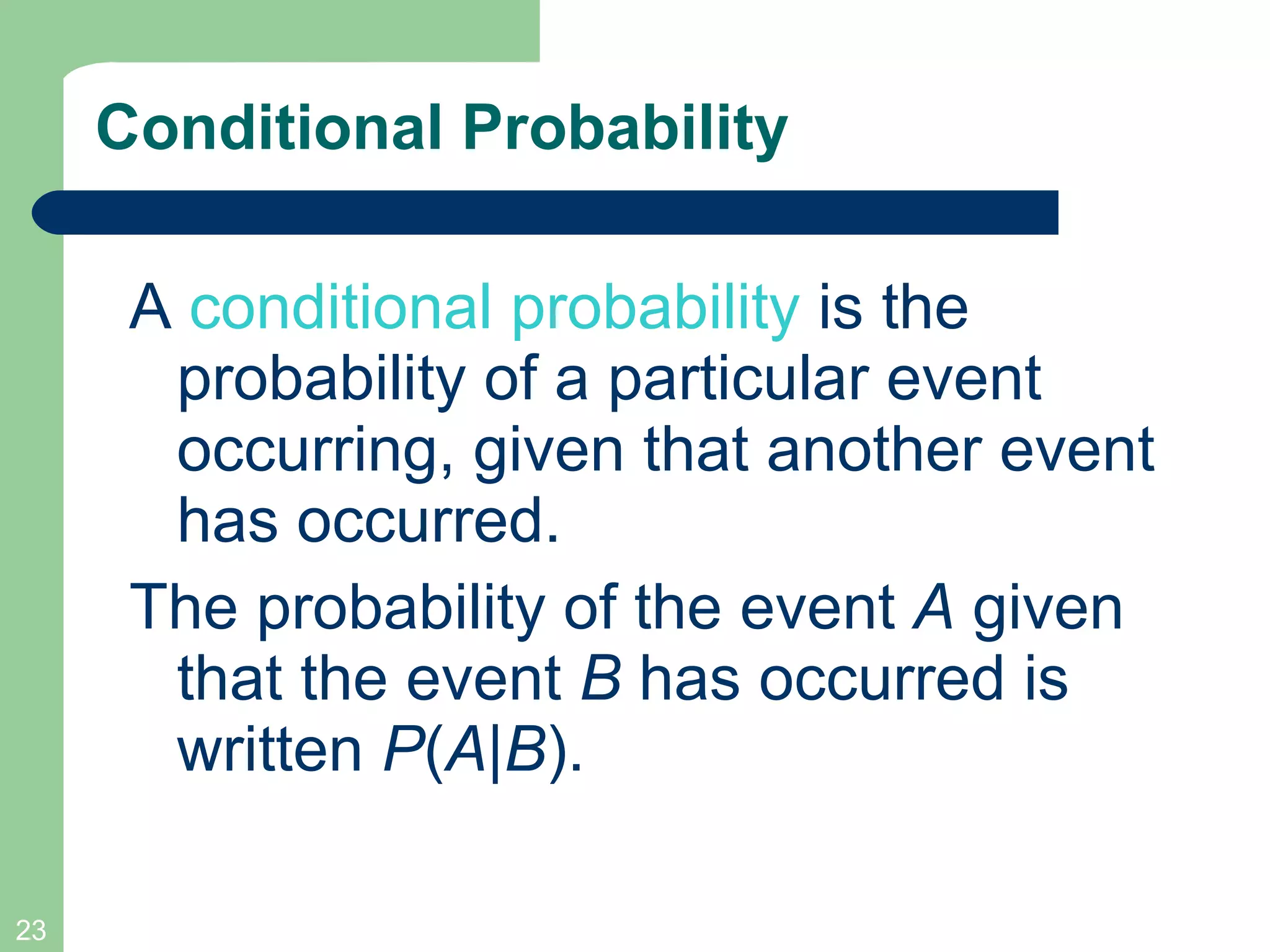 Conditional Probability

A conditional probability is the probability of a particular event occurring, given that another event has occurred.

The probability of the event $A$ given that the event $B$ has occurred is written $P(A|B)$.

23